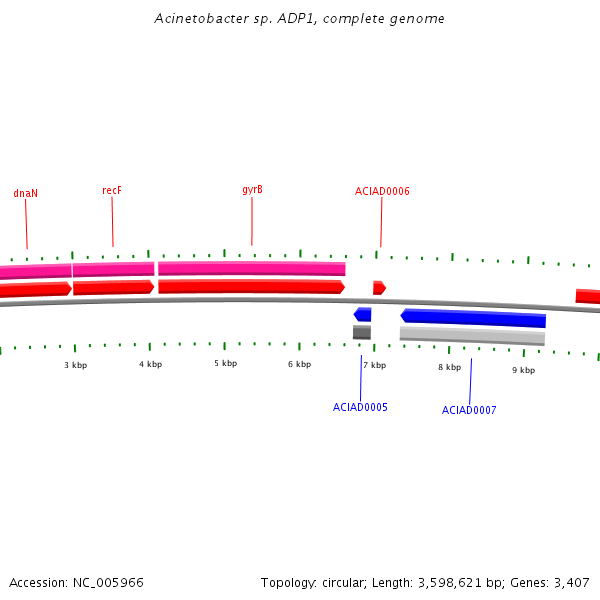 Acinetobacter sp. ADP1, complete genome

dnaN
recF
gyrB
ACIAD0006

3 kbp
4 kbp
5 kbp
6 kbp
7 kbp
8 kbp
9 kbp

ACIAD0005
ACIAD0007

Accession: NC_005966

Topology: circular; Length: 3,598,621 bp; Genes: 3,407